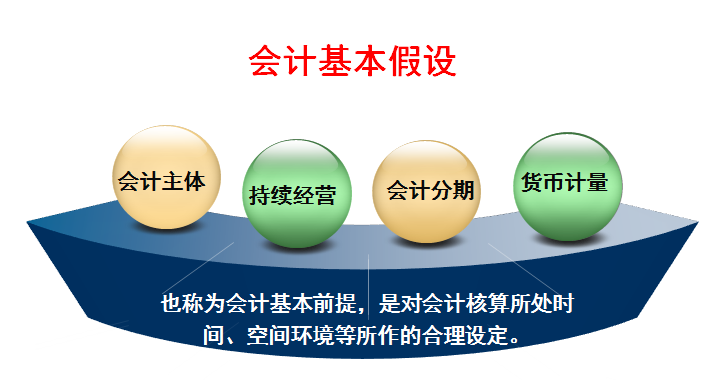 会计基本假设

会计主体

持续经营

会计分期

货币计量

也称为会计基本前提，是对会计核算所处时间、空间环境等所作的合理设定。